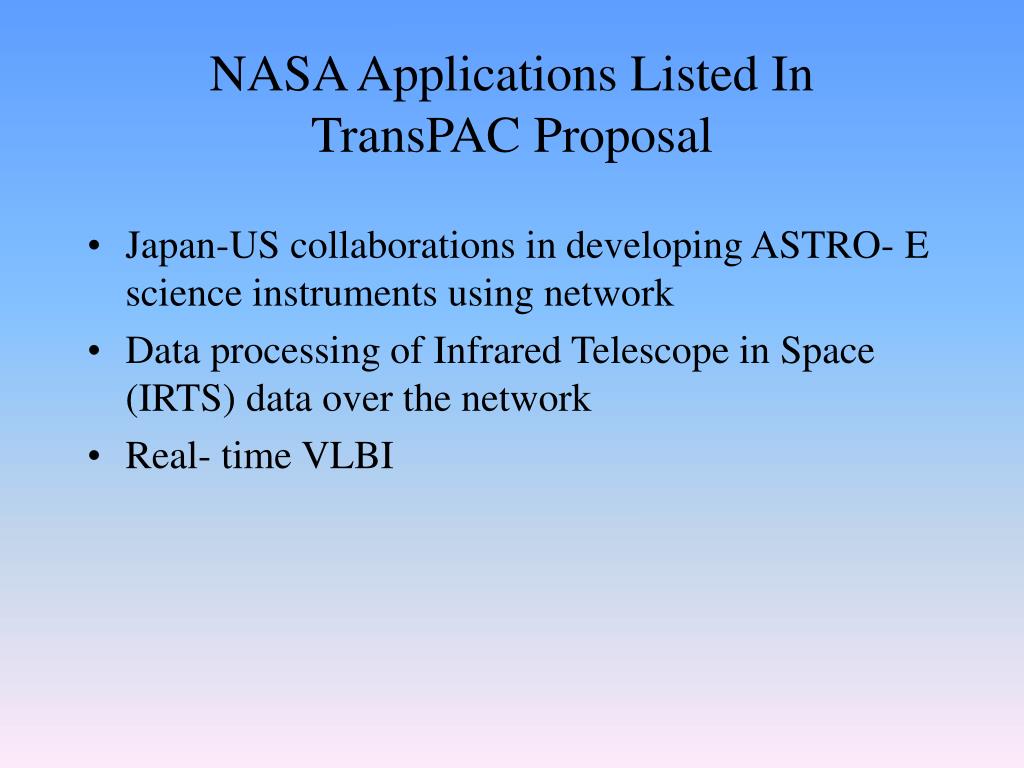 NASA Applications Listed In TransPAC Proposal

• Japan-US collaborations in developing ASTRO- E science instruments using network
• Data processing of Infrared Telescope in Space (IRTS) data over the network
• Real- time VLBI